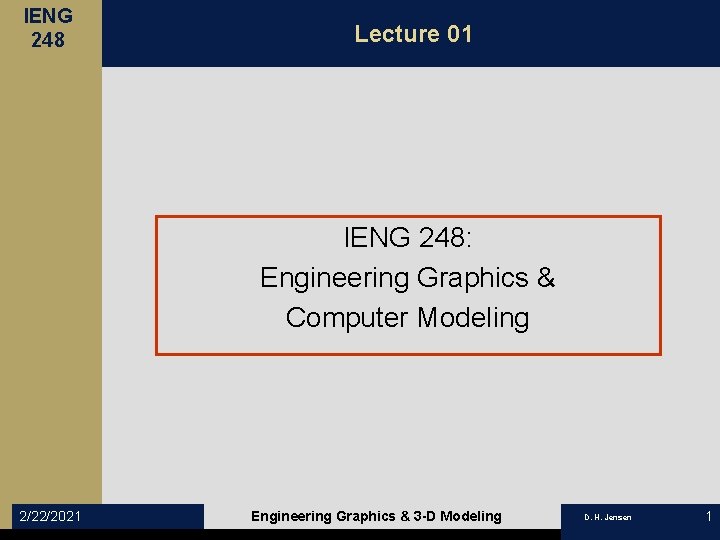 IENG 248

Lecture 01

IENG 248:
Engineering Graphics &
Computer Modeling

2/22/2021

Engineering Graphics & 3-D Modeling

D. H. Jensen

1